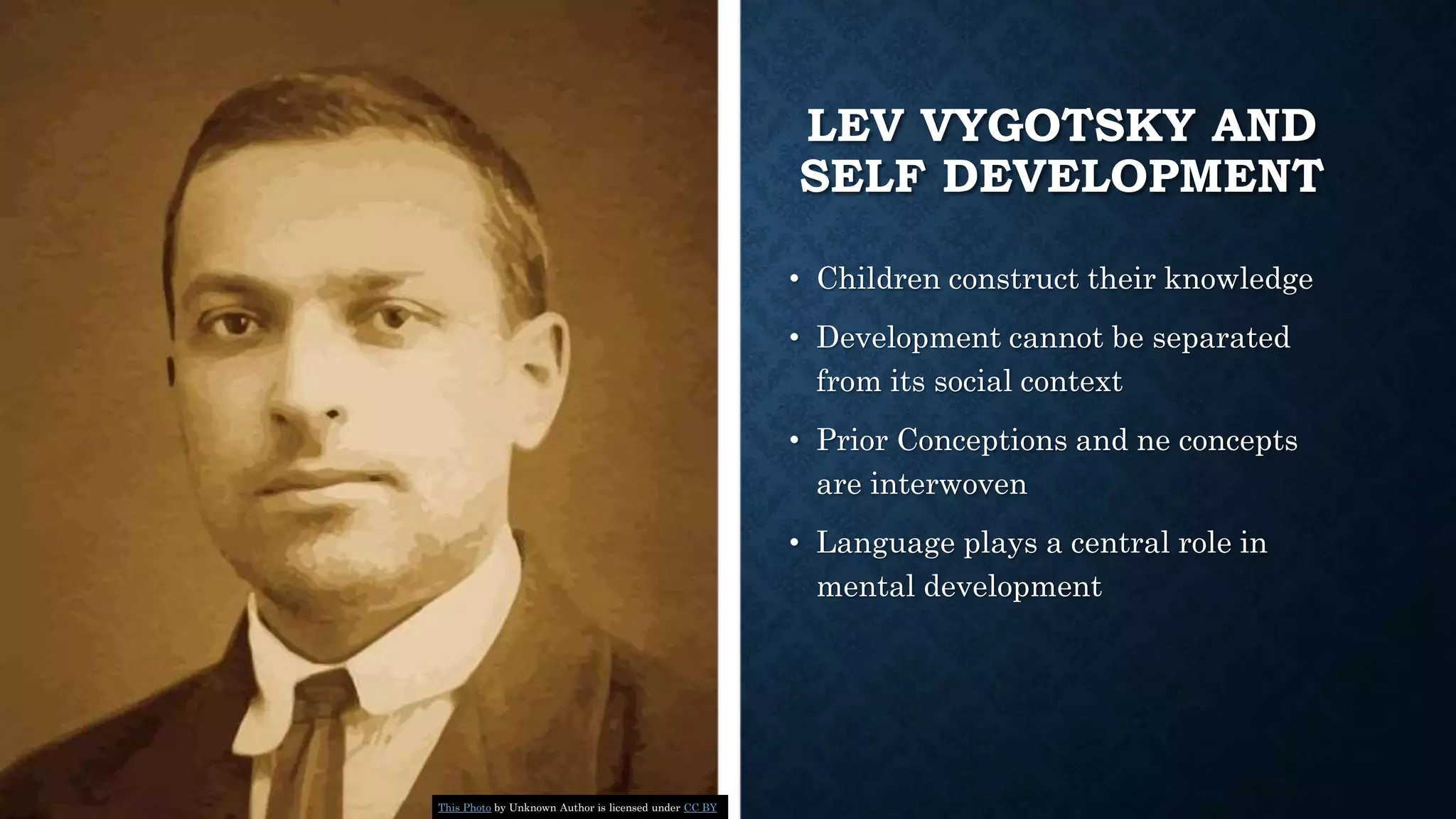 This Photo by Unknown Author is licensed under CC BY

LEV VYGOTSKY AND SELF DEVELOPMENT

• Children construct their knowledge
• Development cannot be separated from its social context
• Prior Conceptions and ne concepts are interwoven
• Language plays a central role in mental development